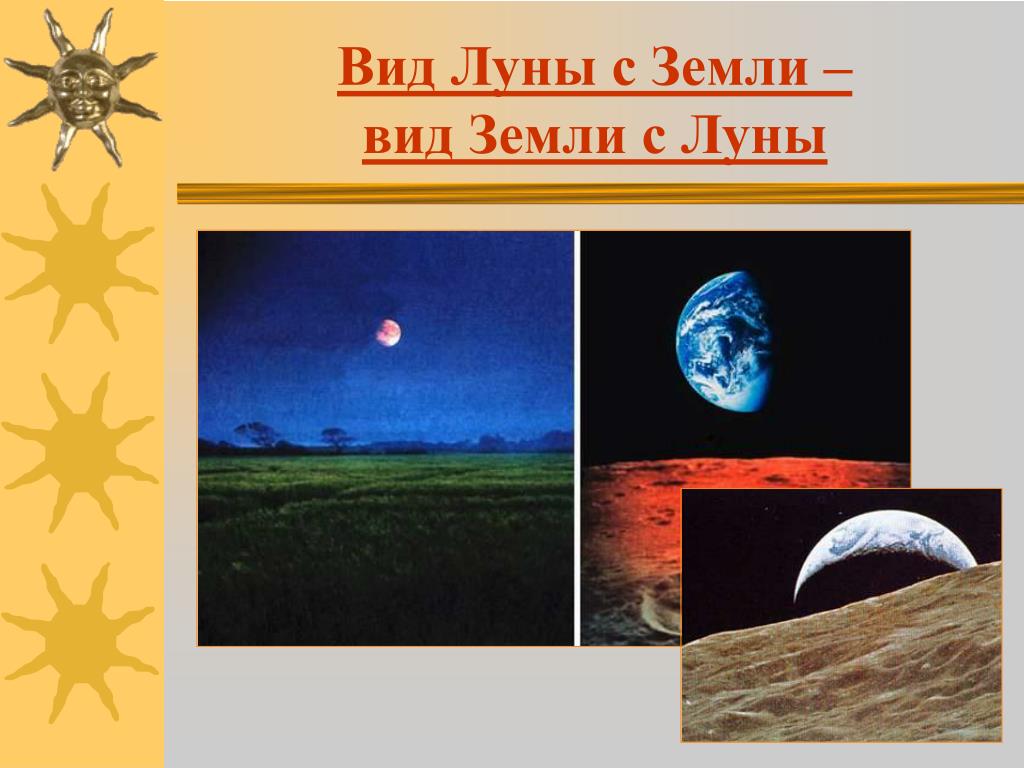 Вид Луны с Земли – вид Земли с Луны